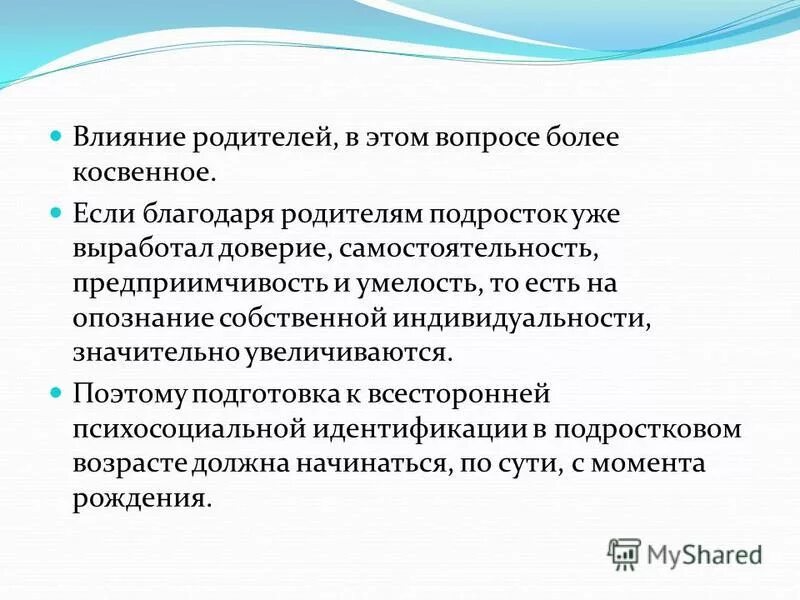 Влияние родителей, в этом вопросе более косвенное.

Если благодаря родителям подросток уже выработал доверие, самостоятельность, предприимчивость и умелость, то есть на опознание собственной индивидуальности, значительно увеличиваются.

Поэтому подготовка к всесторонней психосоциальной идентификации в подростковом возрасте должна начинаться, по сути, с момента рождения.

MyShared